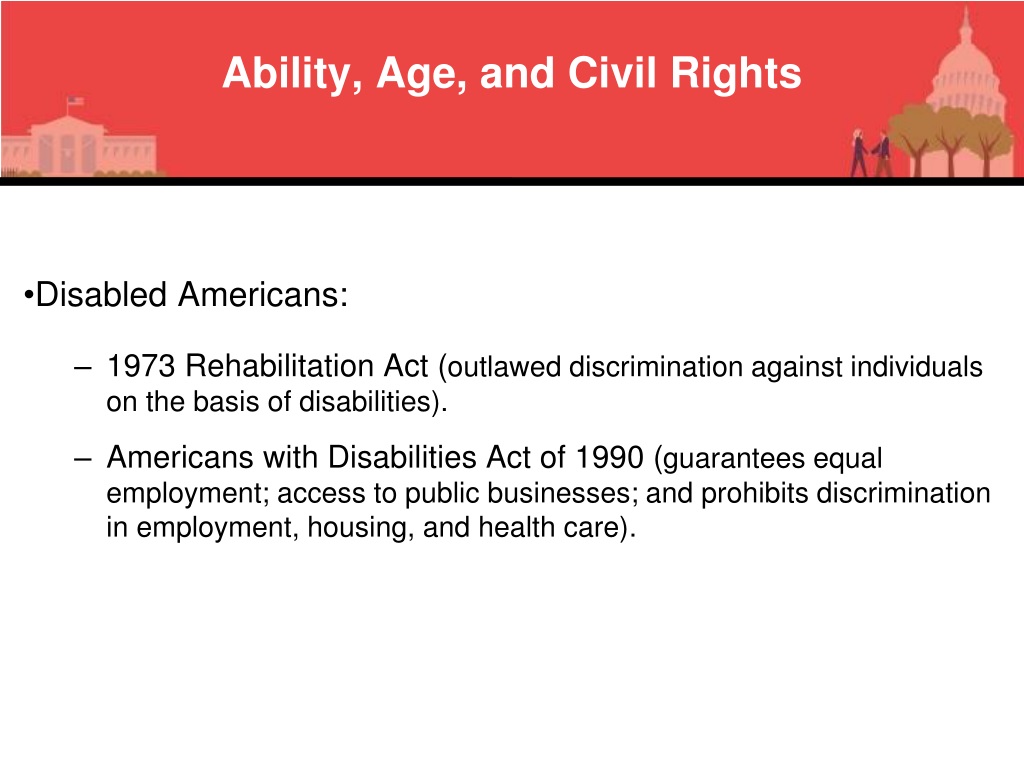 Ability, Age, and Civil Rights

•Disabled Americans:

– 1973 Rehabilitation Act (outlawed discrimination against individuals on the basis of disabilities).

– Americans with Disabilities Act of 1990 (guarantees equal employment; access to public businesses; and prohibits discrimination in employment, housing, and health care).